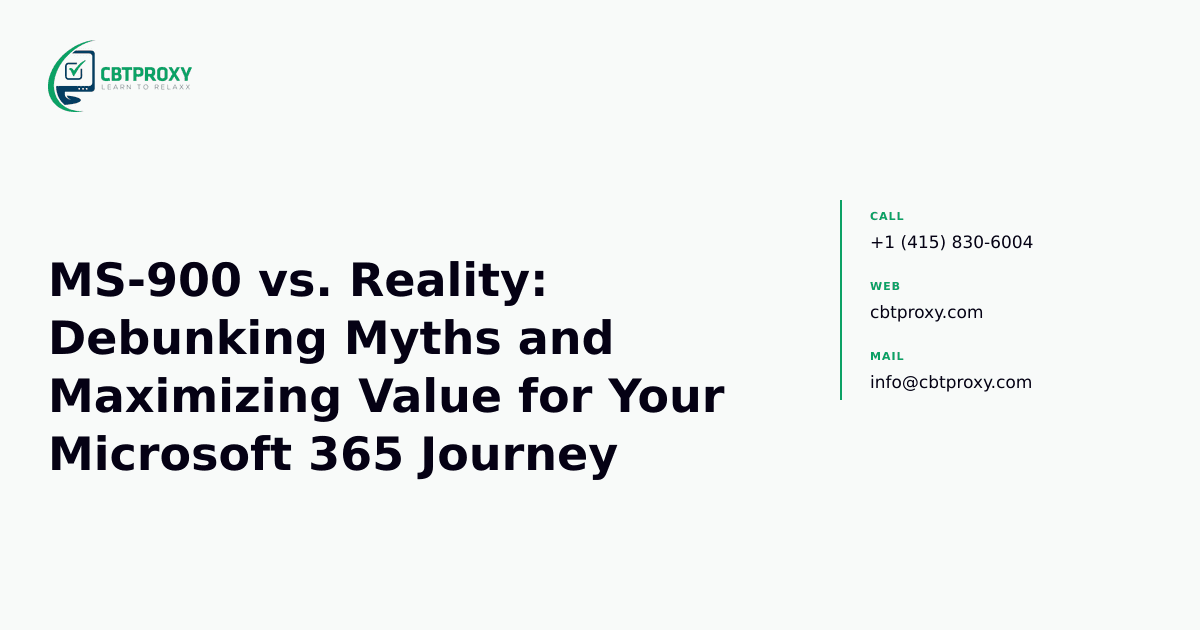 CBTPROXY
LEARN TO RELAXX

MS-900 vs. Reality: Debunking Myths and Maximizing Value for Your Microsoft 365 Journey

CALL
+1 (415) 830-6004

WEB
cbtproxy.com

MAIL
info@cbtproxy.com